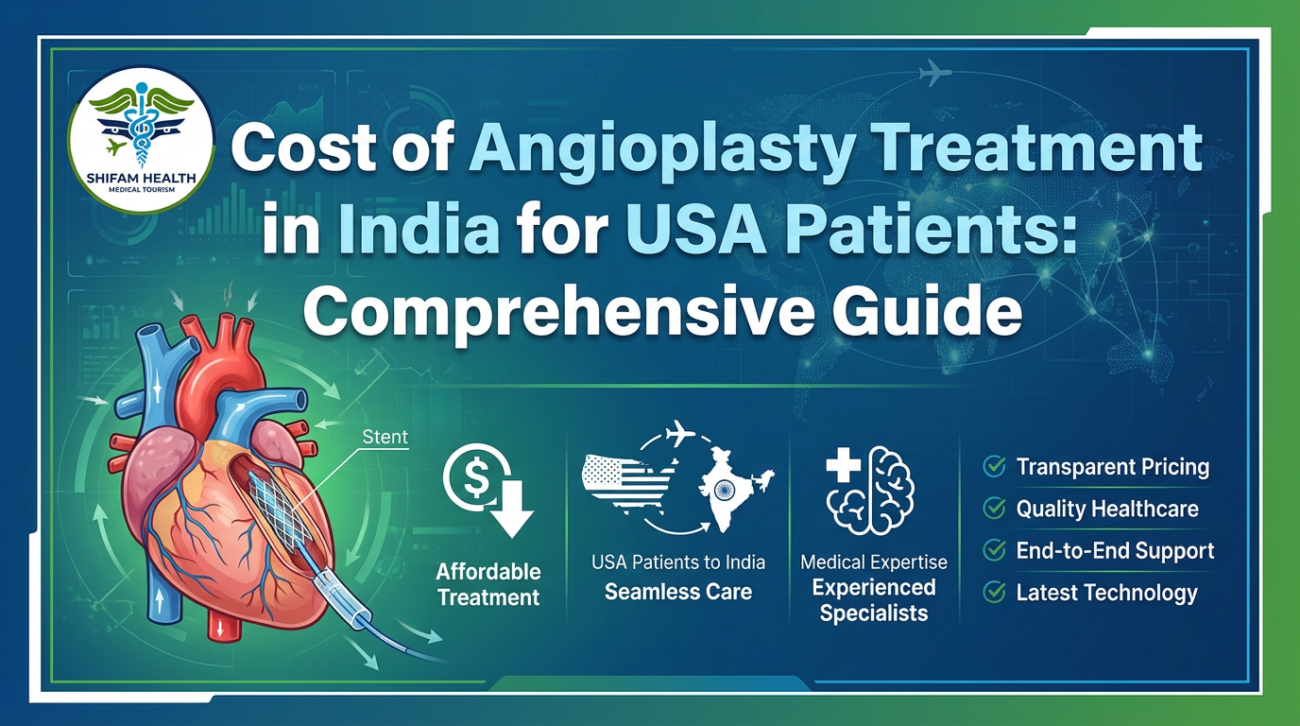 SHIFAM HEALTH
MEDICAL TOURISM

Cost of Angioplasty Treatment in India for USA Patients: Comprehensive Guide

Stent

Affordable Treatment

USA Patients to India
Seamless Care

Medical Expertise
Experienced Specialists

Transparent Pricing
Quality Healthcare
End-to-End Support
Latest Technology